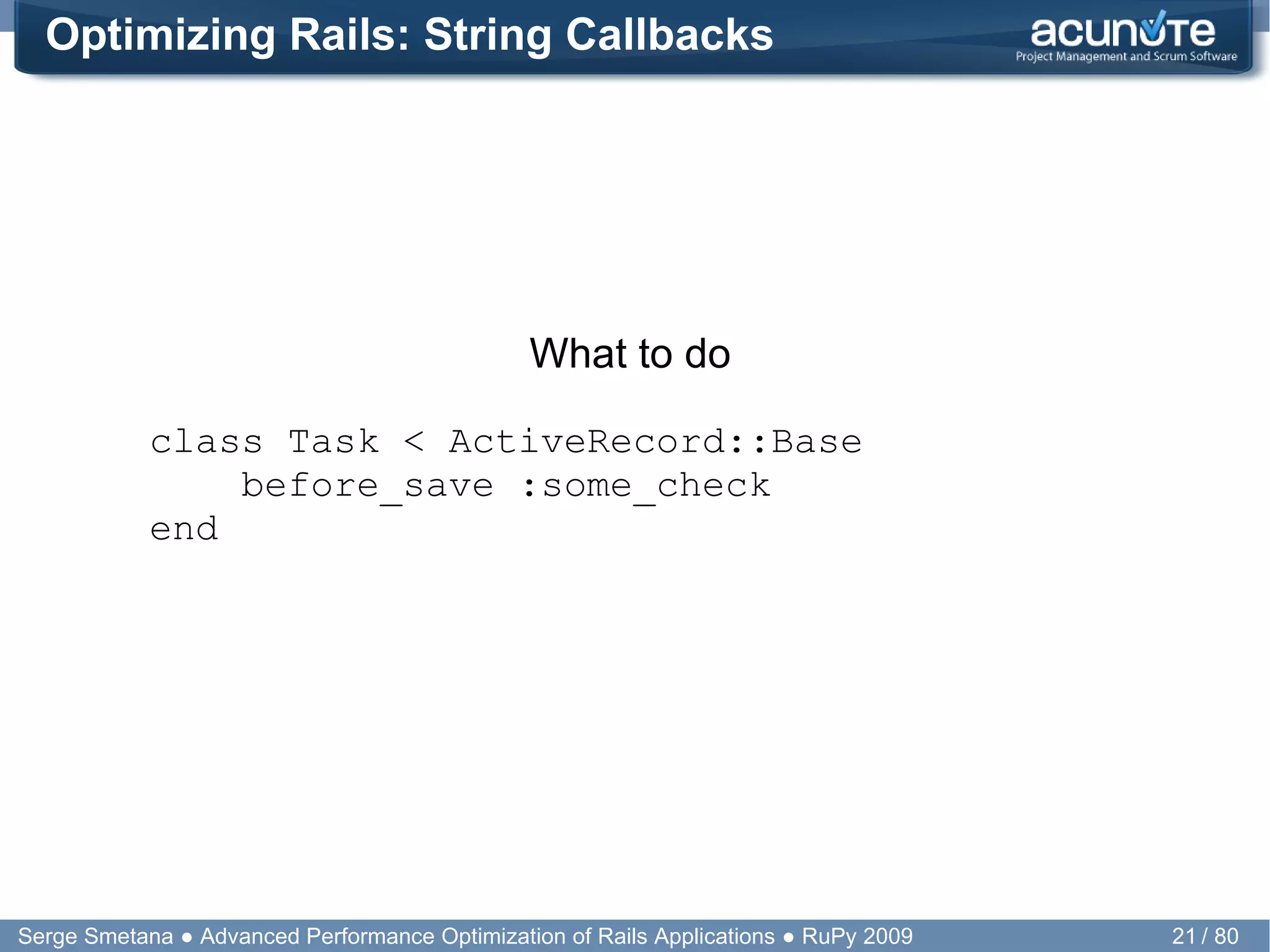 Optimizing Rails: String Callbacks

acunote
Project Management and Scrum Software

What to do

class Task < ActiveRecord::Base
    before_save :some_check
end

Serge Smetana ● Advanced Performance Optimization of Rails Applications ● RuPy 2009

21 / 80